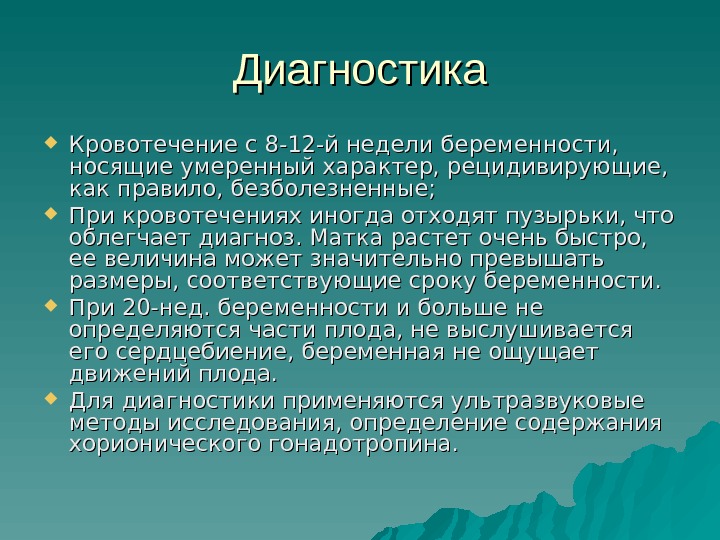 Диагностика

Кровотечение с 8-12-й недели беременности, носящие умеренный характер, рецидивирующие, как правило, безболезненные;

При кровотечениях иногда отходят пузырьки, что облегчает диагноз. Матка растет очень быстро, ее величина может значительно превышать размеры, соответствующие сроку беременности.

При 20-нед. беременности и больше не определяются части плода, не выслушивается его сердцебиение, беременная не ощущает движений плода.

Для диагностики применяются ультразвуковые методы исследования, определение содержания хорионического гонадотропина.